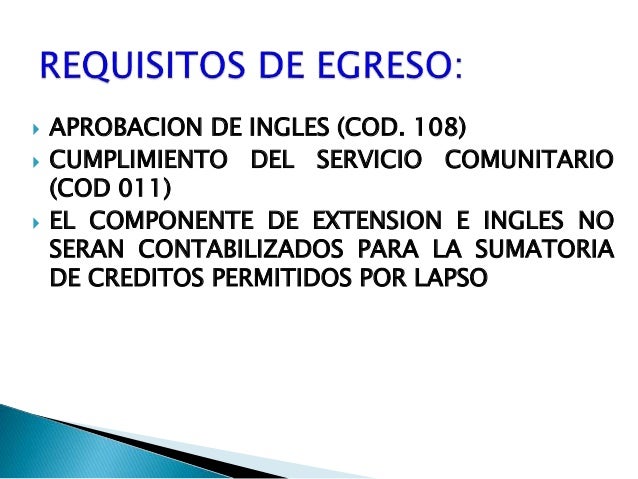 REQUISITOS DE EGRESO:

APROBACION DE INGLES (COD. 108)

CUMPLIMIENTO DEL SERVICIO COMUNITARIO (COD 011)

EL COMPONENTE DE EXTENSION E INGLES NO SERAN CONTABILIZADOS PARA LA SUMATORIA DE CREDITOS PERMITIDOS POR LAPSO